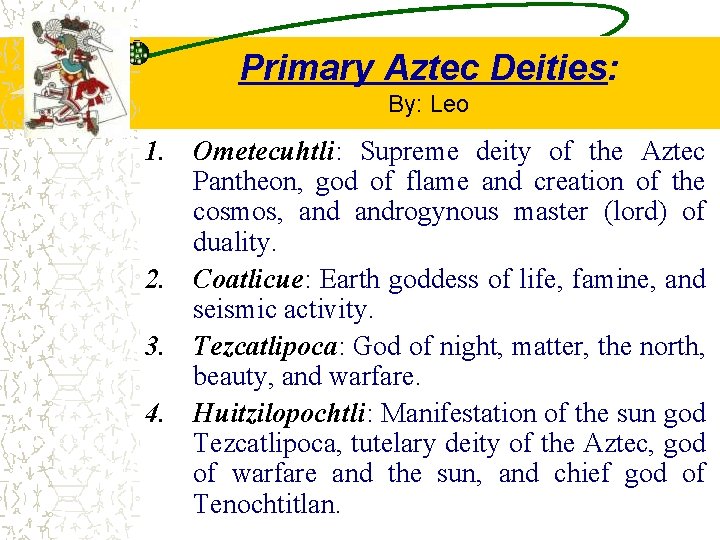 Primary Aztec Deities:
By: Leo

1. Ometecuhtli: Supreme deity of the Aztec Pantheon, god of flame and creation of the cosmos, and androgynous master (lord) of duality.
2. Coatlicue: Earth goddess of life, famine, and seismic activity.
3. Tezcatlipoca: God of night, matter, the north, beauty, and warfare.
4. Huitzilopochtli: Manifestation of the sun god Tezcatlipoca, tutelary deity of the Aztec, god of warfare and the sun, and chief god of Tenochtitlan.